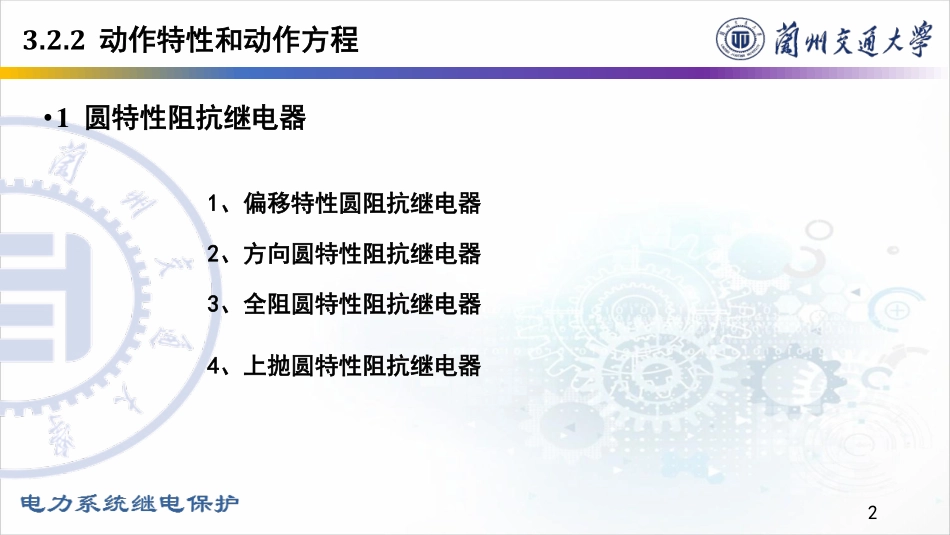 3.2.2 动作特性和动作方程

蘭州交通大學

•1 圆特性阻抗继电器

1、偏移特性圆阻抗继电器

2、方向圆特性阻抗继电器

3、全阻圆特性阻抗继电器

4、上抛圆特性阻抗继电器

电力系统继电保护

2